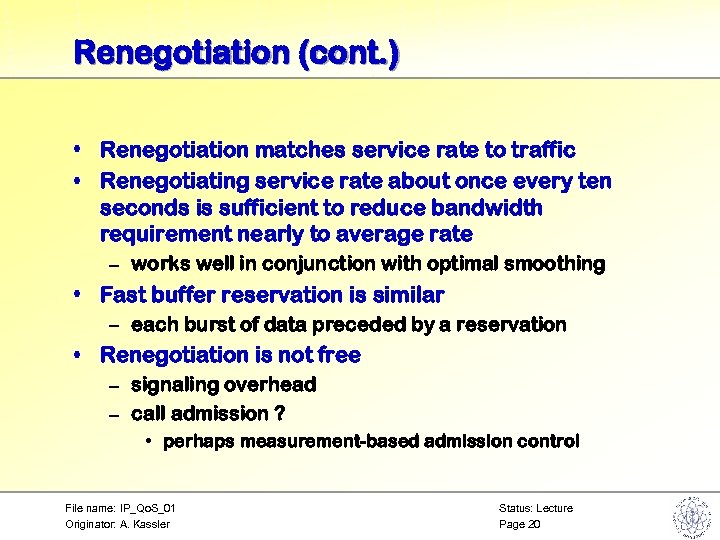 Renegotiation (cont.)

• Renegotiation matches service rate to traffic
• Renegotiating service rate about once every ten seconds is sufficient to reduce bandwidth requirement nearly to average rate
– works well in conjunction with optimal smoothing
• Fast buffer reservation is similar
– each burst of data preceded by a reservation
• Renegotiation is not free
– signaling overhead
– call admission ?
• perhaps measurement-based admission control

File name: IP_QoS_01
Originator: A. Kassler
Status: Lecture
Page 20